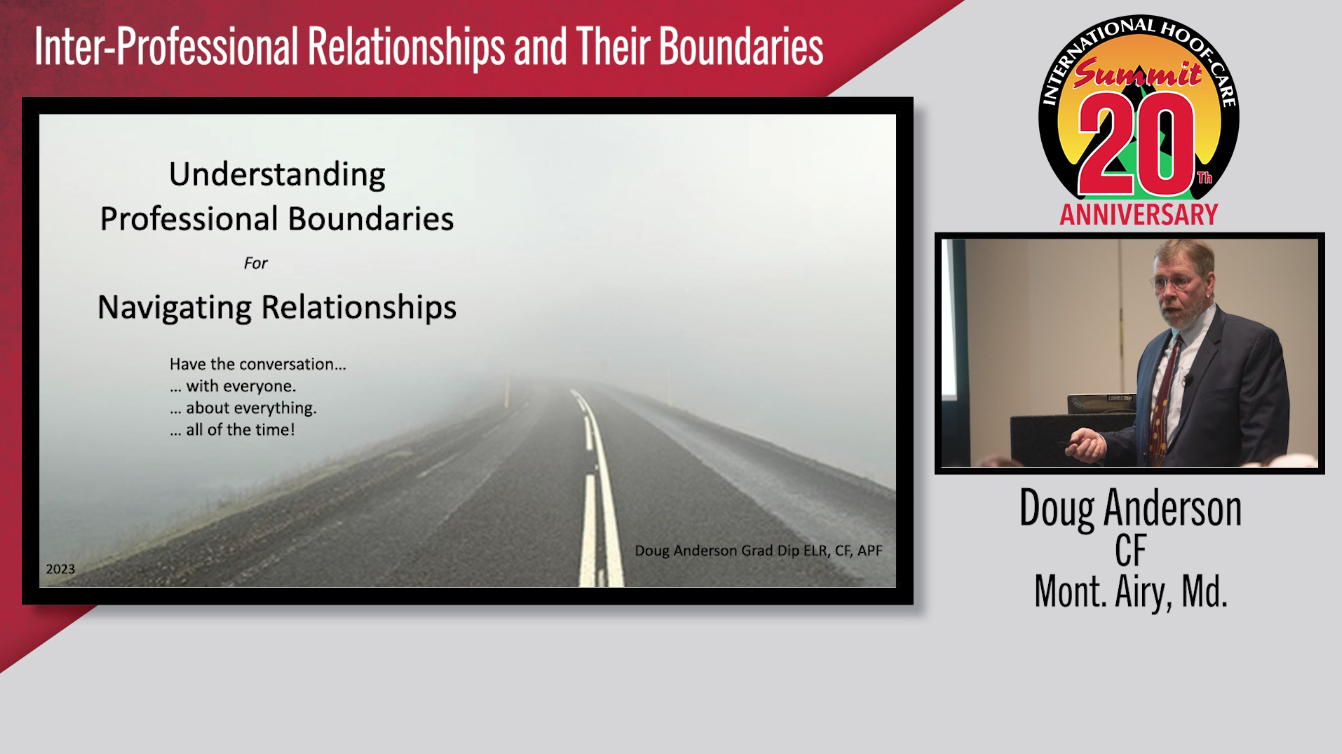 Inter-Professional Relationships and Their Boundaries

Understanding
Professional Boundaries
For
Navigating Relationships

Have the conversation…
… with everyone.
… about everything.
… all of the time!

2023

Doug Anderson Grad Dip ELR, CF, APF

INTERNATIONAL HOOF-CARE
Summit
20 Th
ANNIVERSARY

Doug Anderson
CF
Mont. Airy, Md.